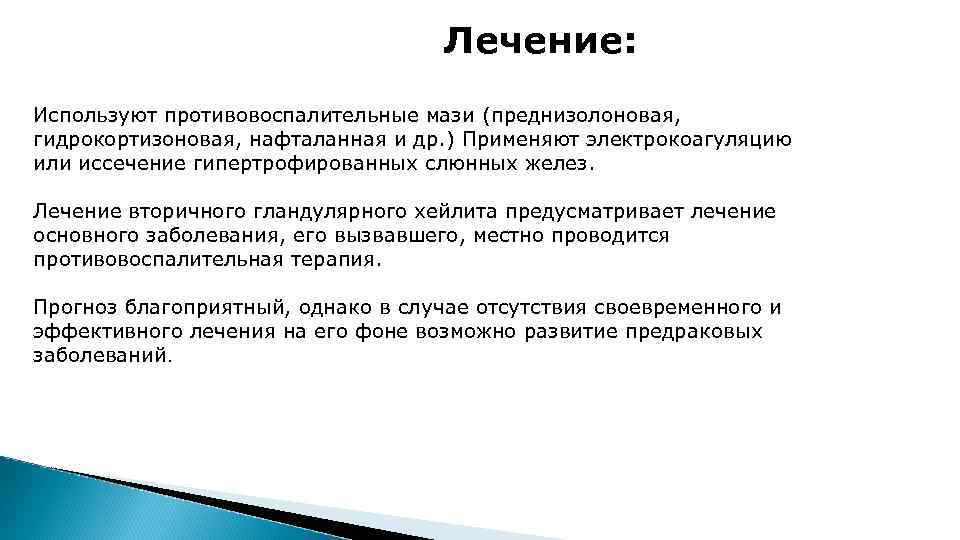 Лечение:

Используют противовоспалительные мази (преднизолоновая, гидрокортизоновая, нафталанная и др.) Применяют электрокоагуляцию или иссечение гипертрофированных слюнных желез.

Лечение вторичного гландулярного хейлита предусматривает лечение основного заболевания, его вызвавшего, местно проводится противовоспалительная терапия.

Прогноз благоприятный, однако в случае отсутствия своевременного и эффективного лечения на его фоне возможно развитие предраковых заболеваний.